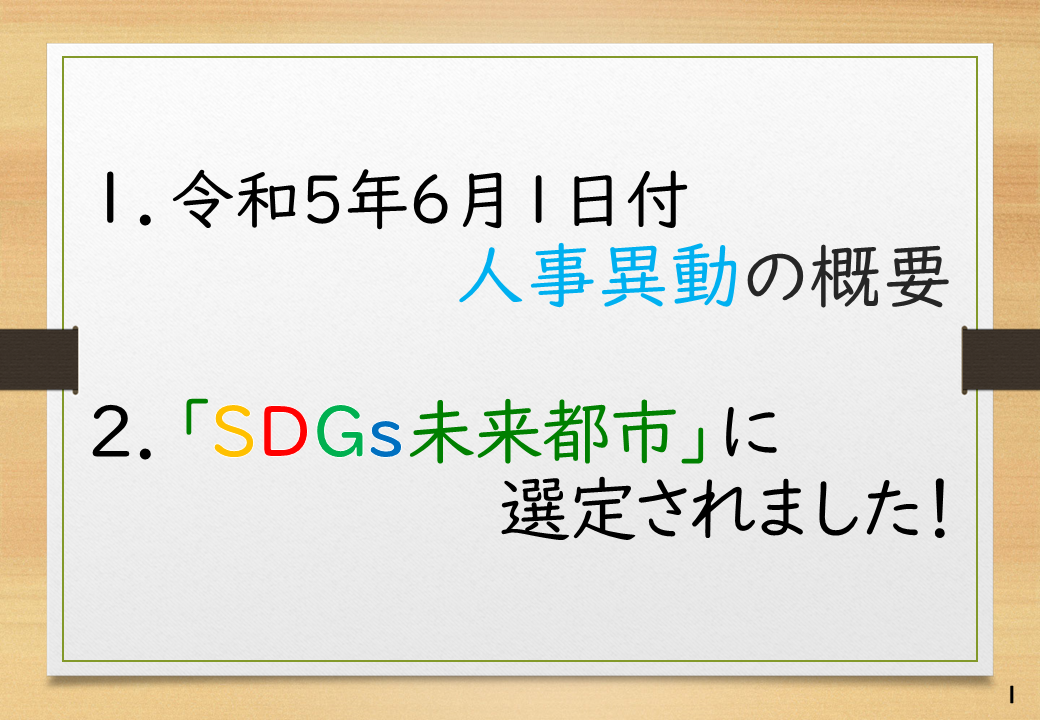 1. 令和5年6月1日付
人事異動の概要

2. 「SDGs未来都市」に
選定されました！

1